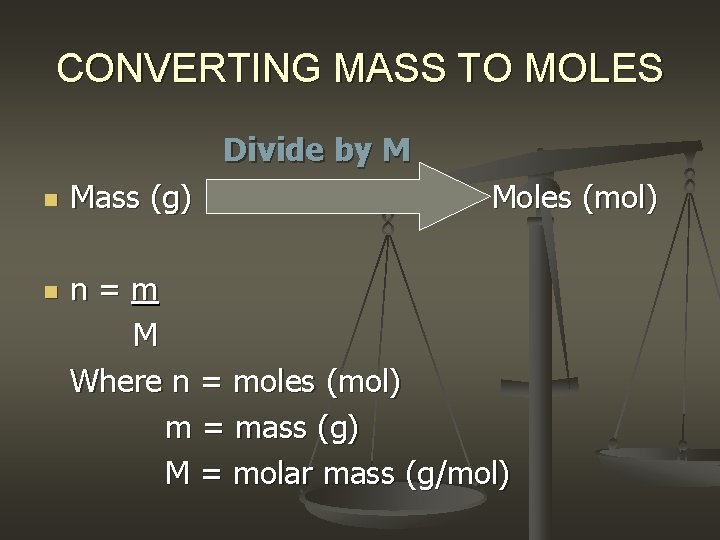 CONVERTING MASS TO MOLES

Divide by M

Mass (g) Moles (mol)

$n = \frac{m}{M}$

Where n = moles (mol)
m = mass (g)
M = molar mass (g/mol)